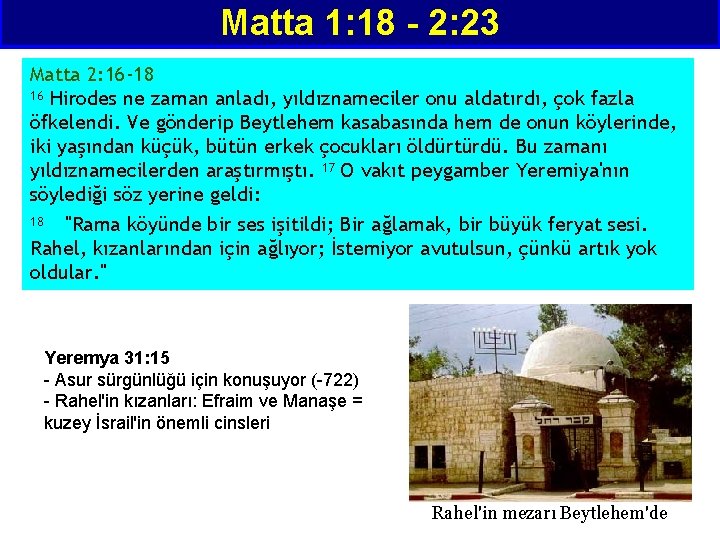 Matta 1:18 - 2:23

Matta 2:16-18
$^{16}$ Hirodes ne zaman anladı, yıldıznameciler onu aldatırdı, çok fazla öfkelendi. Ve gönderip Beytlehem kasabasında hem de onun köylerinde, iki yaşından küçük, bütün erkek çocukları öldürtürdü. Bu zamanı yıldıznamecilerden araştırmıştı. $^{17}$ O vakıt peygamber Yeremiya'nın söylediği söz yerine geldi:

$^{18}$ "Rama köyünde bir ses işitildi; Bir ağlamak, bir büyük feryat sesi. Rahel, kızanlarından için ağlıyor; İstemiyor avutulsun, çünkü artık yok oldular."

Yeremya 31:15
- Asur sürgünlüğü için konuşuyor (-722)
- Rahel'in kızanları: Efraim ve Manaşe = kuzey İsrail'in önemli cinsleri

קבר רחל

Rahel'in mezarı Beytlehem'de